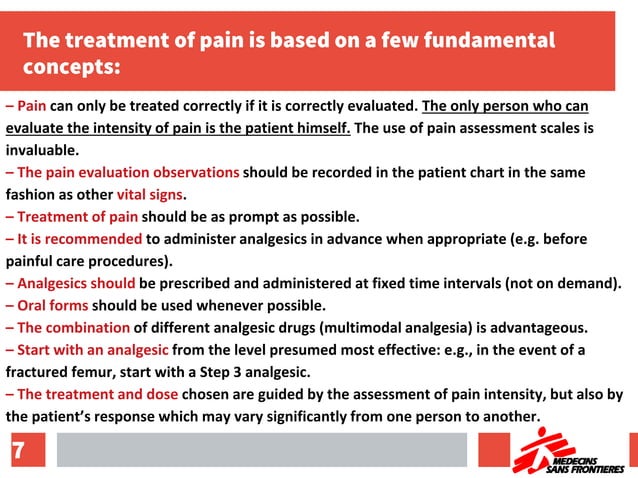 The treatment of pain is based on a few fundamental concepts:

– Pain can only be treated correctly if it is correctly evaluated. The only person who can evaluate the intensity of pain is the patient himself. The use of pain assessment scales is invaluable.
– The pain evaluation observations should be recorded in the patient chart in the same fashion as other vital signs.
– Treatment of pain should be as prompt as possible.
– It is recommended to administer analgesics in advance when appropriate (e.g. before painful care procedures).
– Analgesics should be prescribed and administered at fixed time intervals (not on demand).
– Oral forms should be used whenever possible.
– The combination of different analgesic drugs (multimodal analgesia) is advantageous.
– Start with an analgesic from the level presumed most effective: e.g., in the event of a fractured femur, start with a Step 3 analgesic.
– The treatment and dose chosen are guided by the assessment of pain intensity, but also by the patient's response which may vary significantly from one person to another.

7

MEDECINS SANS FRONTIERES